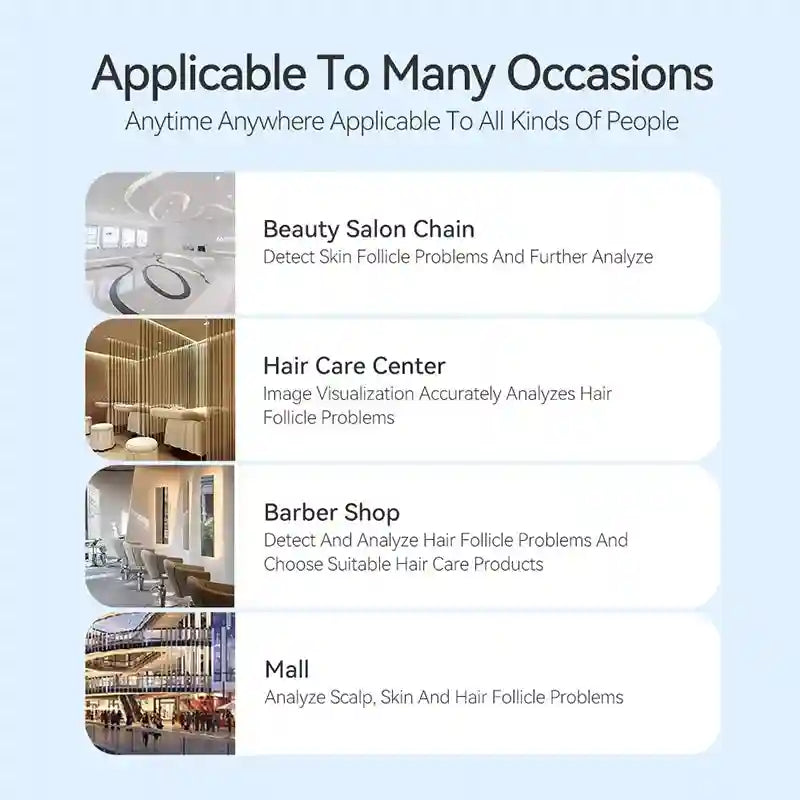 Applicable To Many Occasions
Anytime Anywhere Applicable To All Kinds Of People

Beauty Salon Chain
Detect Skin Follicle Problems And Further Analyze

Hair Care Center
Image Visualization Accurately Analyzes Hair Follicle Problems

Barber Shop
Detect And Analyze Hair Follicle Problems And Choose Suitable Hair Care Products

Mall
Analyze Scalp, Skin And Hair Follicle Problems